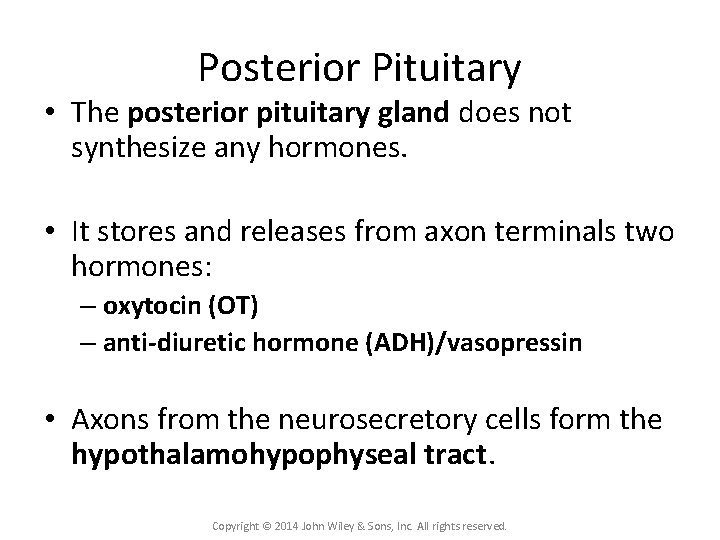 Posterior Pituitary

• The posterior pituitary gland does not synthesize any hormones.

• It stores and releases from axon terminals two hormones:
– oxytocin (OT)
– anti-diuretic hormone (ADH)/vasopressin

• Axons from the neurosecretory cells form the hypothalamohypophyseal tract.

Copyright © 2014 John Wiley & Sons, Inc. All rights reserved.